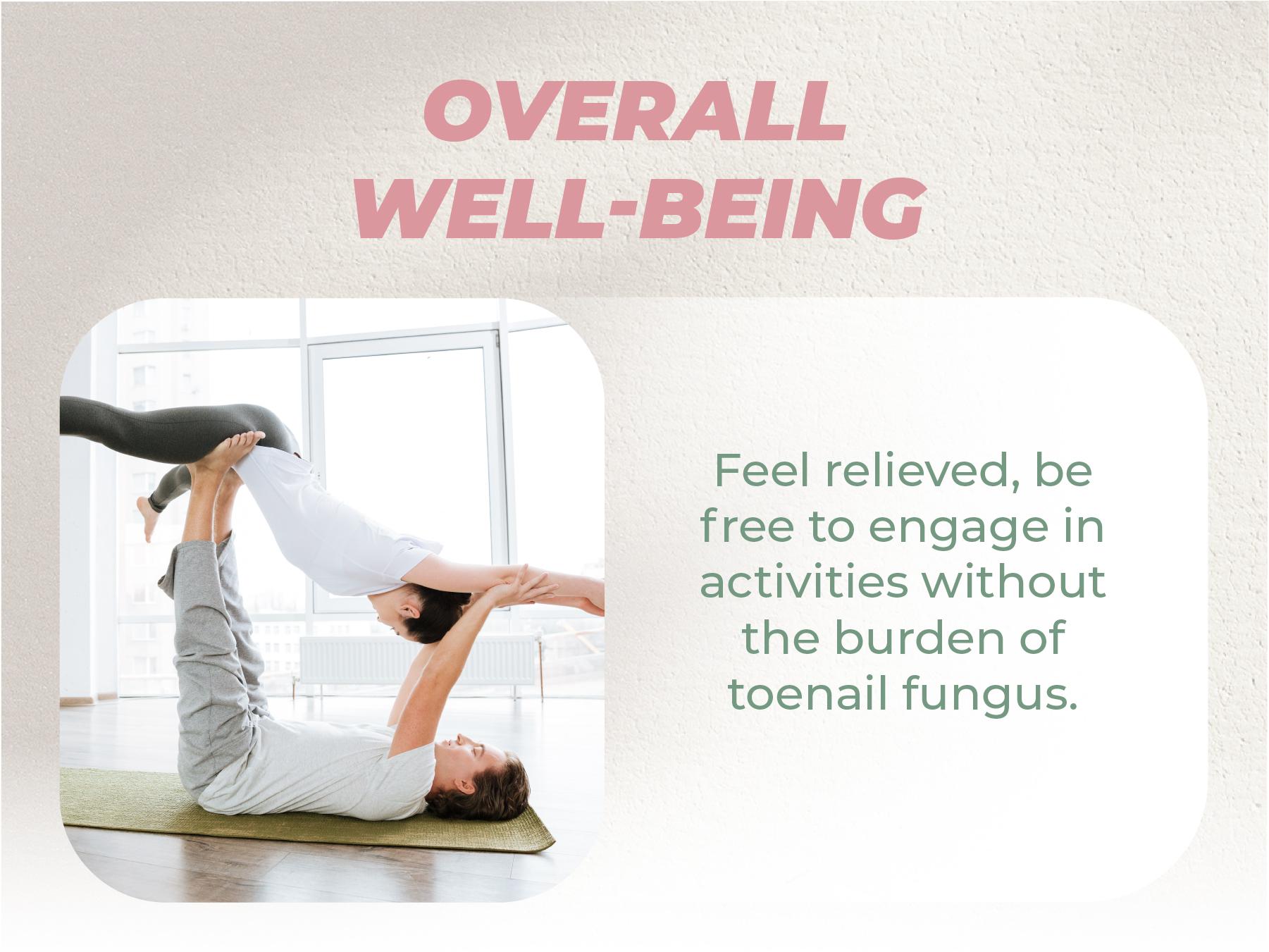 OVERALL WELL-BEING

Feel relieved, be free to engage in activities without the burden of toenail fungus.